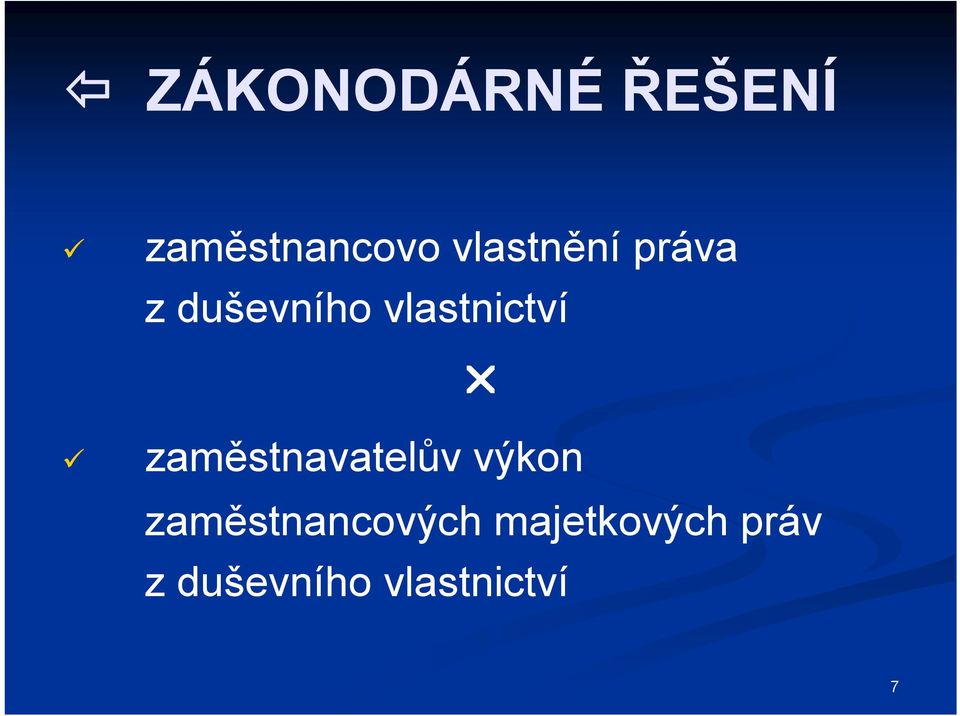 ⇦ ZÁKONODÁRNÉ ŘEŠENÍ

✓ zaměstnancovo vlastnění práva z duševního vlastnictví

×

✓ zaměstnavatelův výkon zaměstnancových majetkových práv z duševního vlastnictví

7